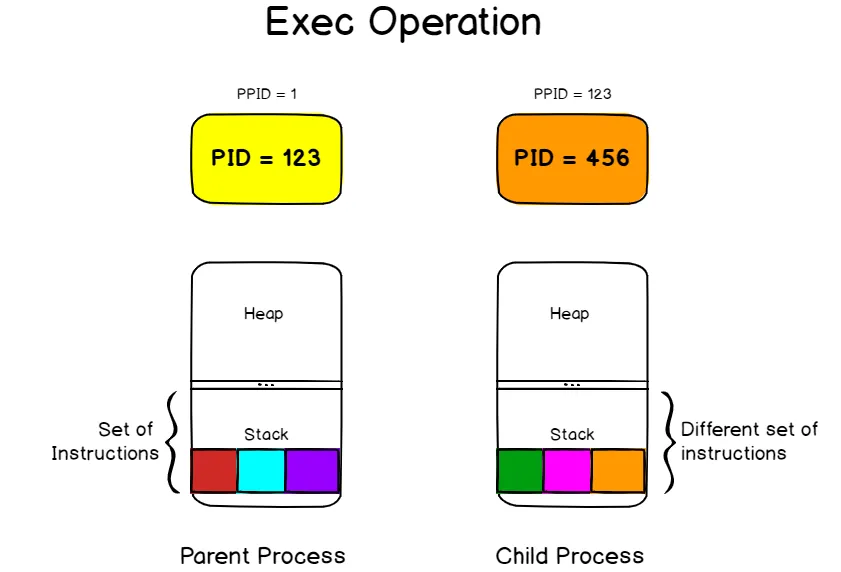 Exec Operation

PPID = 1

PID = 123

Heap

...

Set of Instructions

Stack

Parent Process

PPID = 123

PID = 456

Heap

...

Stack

Different set of instructions

Child Process